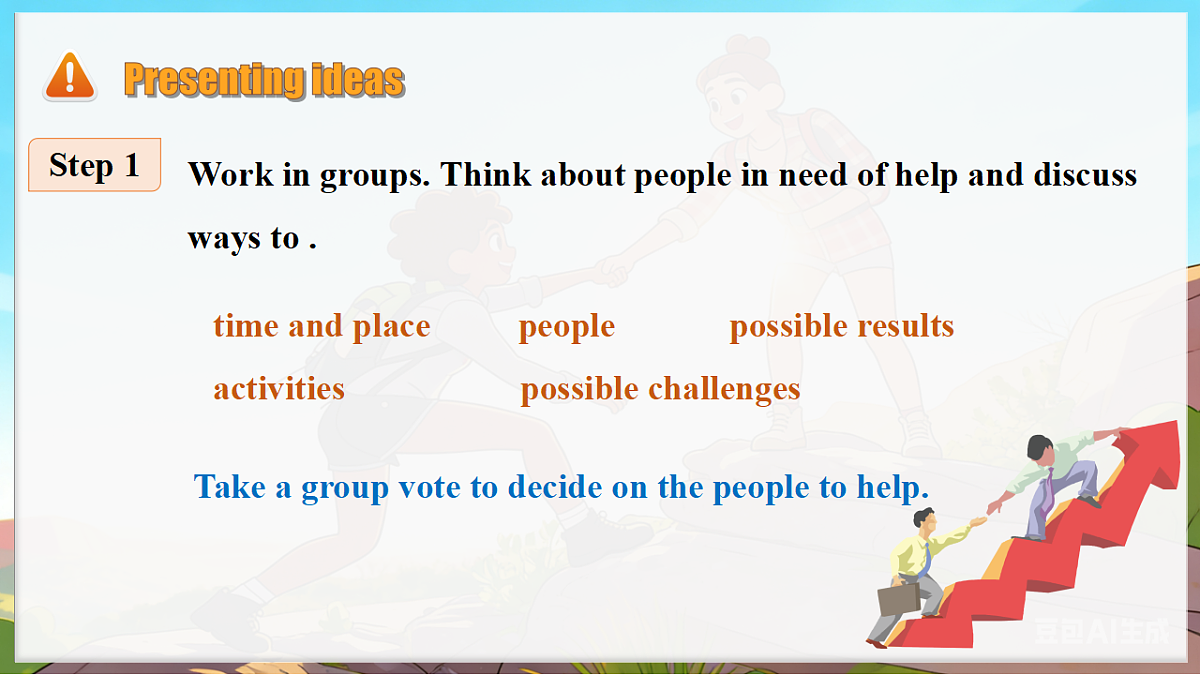 Presenting ideas

Step 1

Work in groups. Think about people in need of help and discuss ways to .

time and place people possible results

activities possible challenges

Take a group vote to decide on the people to help.

豆包AI生成